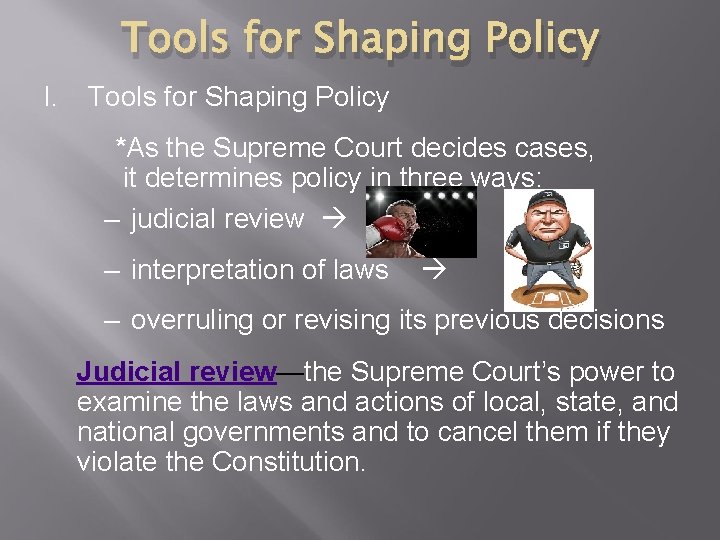 Tools for Shaping Policy

I. Tools for Shaping Policy

*As the Supreme Court decides cases, it determines policy in three ways:

– judicial review →

– interpretation of laws →

– overruling or revising its previous decisions

Judicial review—the Supreme Court's power to examine the laws and actions of local, state, and national governments and to cancel them if they violate the Constitution.